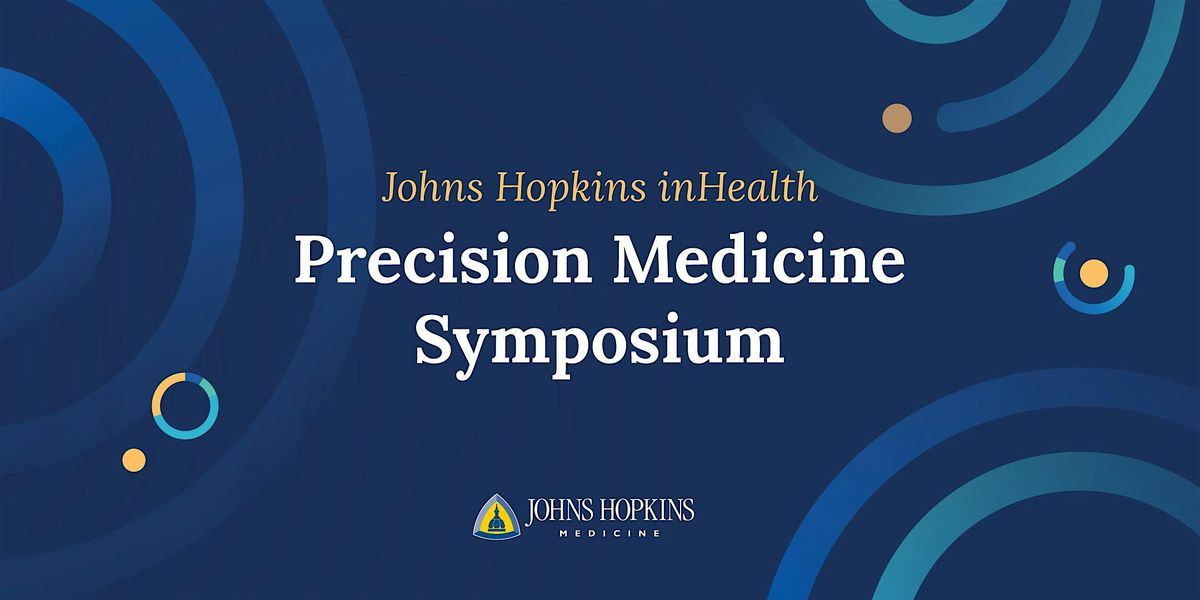 Johns Hopkins inHealth

Precision Medicine Symposium

JOHNS HOPKINS
MEDICINE